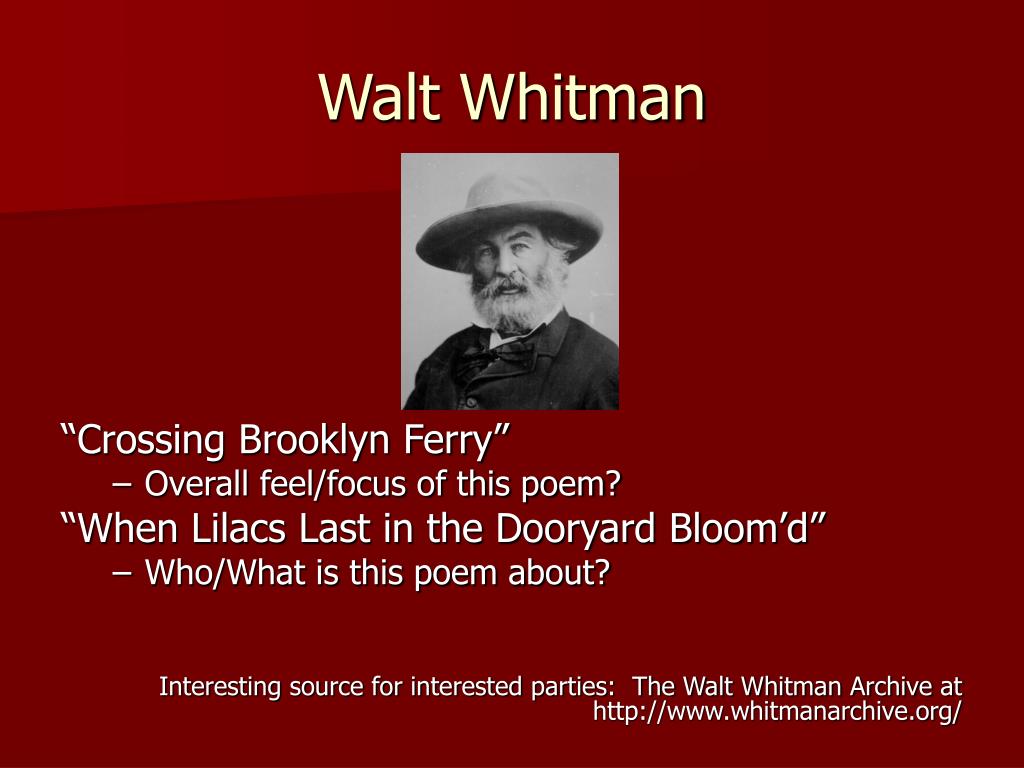 Walt Whitman

“Crossing Brooklyn Ferry”

– Overall feel/focus of this poem?

“When Lilacs Last in the Dooryard Bloom’d”

– Who/What is this poem about?

Interesting source for interested parties: The Walt Whitman Archive at http://www.whitmanarchive.org/